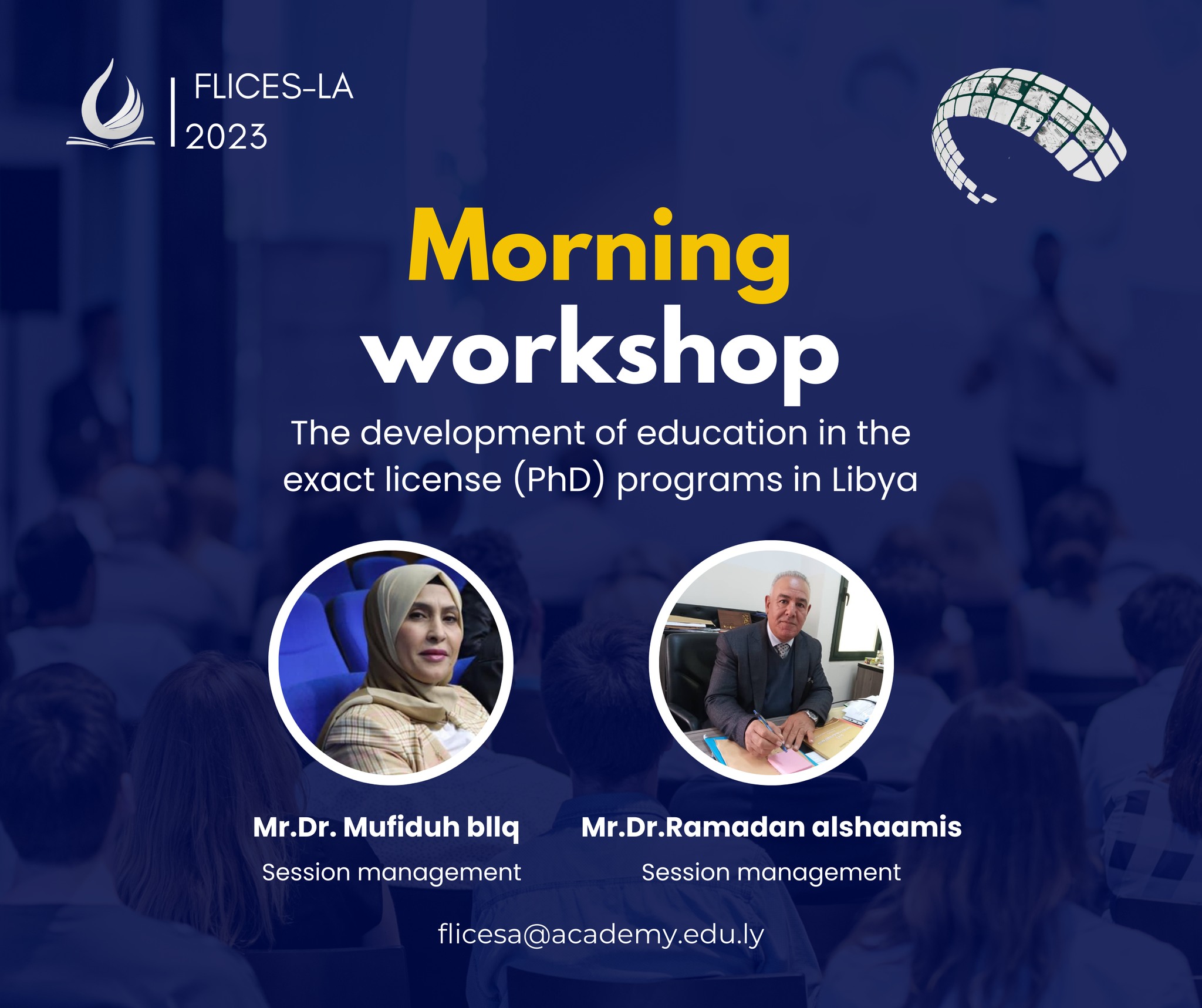 FLICES-LA
2023

Morning workshop

The development of education in the exact license (PhD) programs in Libya

Mr.Dr. Mufiduh bllq
Session management

Mr.Dr.Ramadan alshaamis
Session management

flicesa@academy.edu.ly